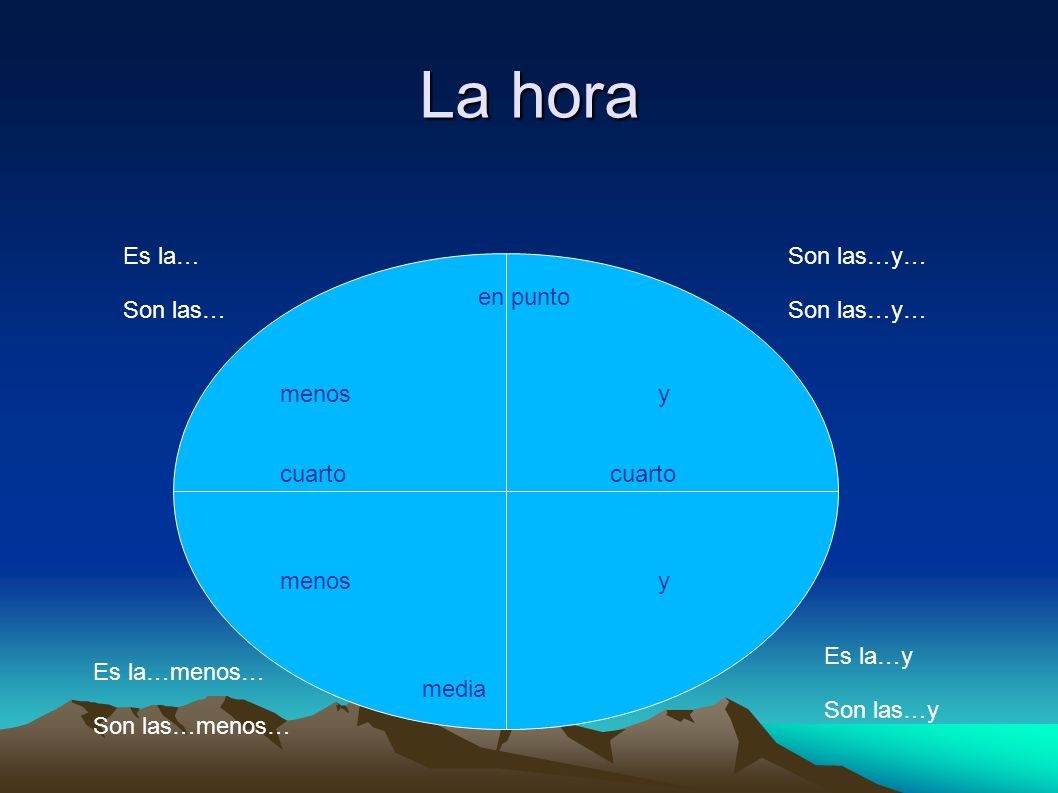 La hora

Es la…

Son las…

Son las…y…

Son las…y…

en punto

menos

y

cuarto

cuarto

menos

y

media

Es la…menos…

Son las…menos…

Es la…y

Son las…y